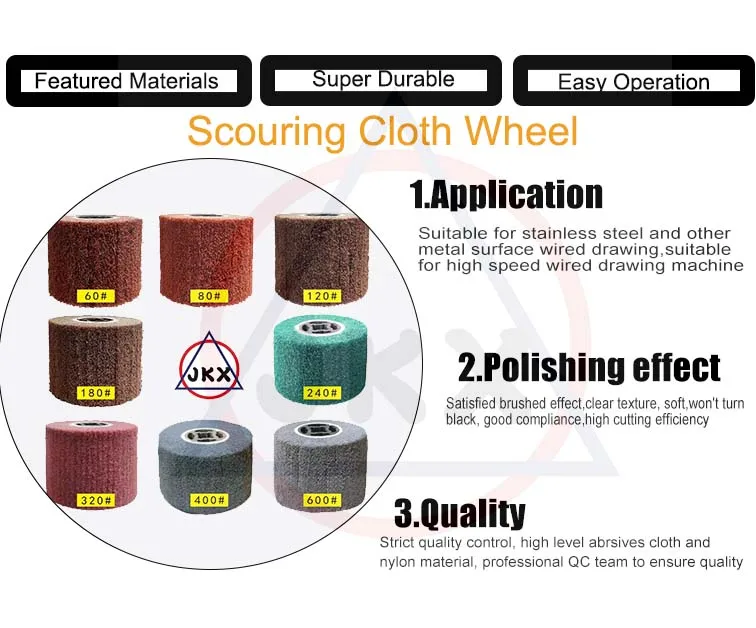 Featured Materials

Super Durable

Easy Operation

Scouring Cloth Wheel

60#

80#

120#

180#

JKX

240#

320#

400#

600#

1.Application

Suitable for stainless steel and other metal surface wired drawing,suitable for high speed wired drawing machine

2.Polishing effect

Satisfied brushed effect,clear texture, soft,won't turn black, good compliance,high cutting efficiency

3.Quality

Strict quality control, high level abrsives cloth and nylon material, professional QC team to ensure quality